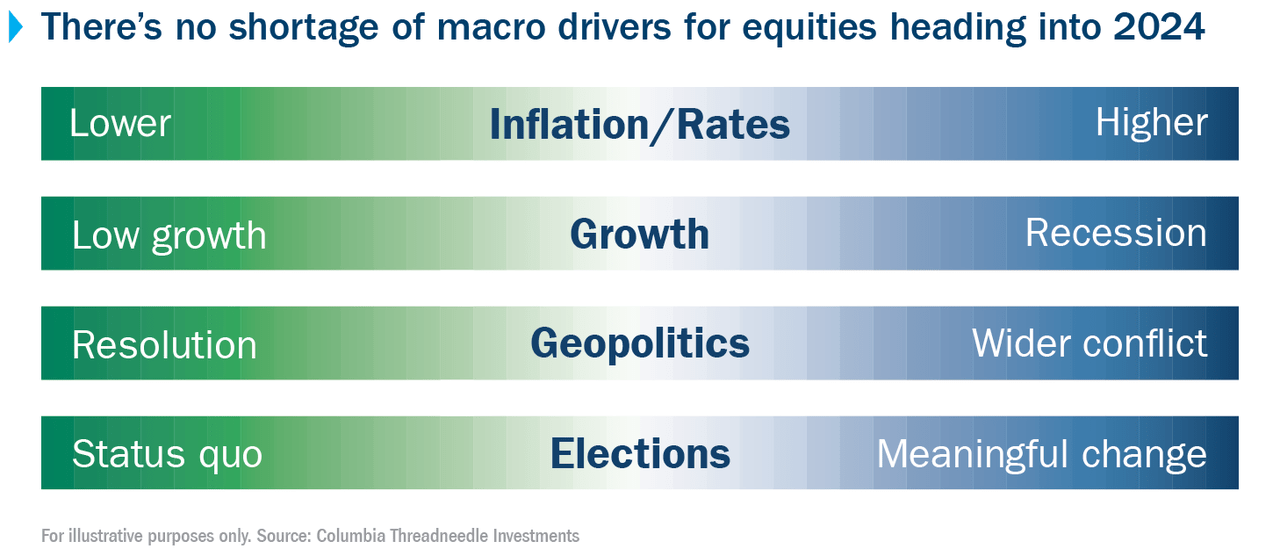 There's no shortage of macro drivers for equities heading into 2024

Lower Inflation/Rates Higher

Low growth Growth Recession

Resolution Geopolitics Wider conflict

Status quo Elections Meaningful change

For illustrative purposes only. Source: Columbia Threadneedle Investments